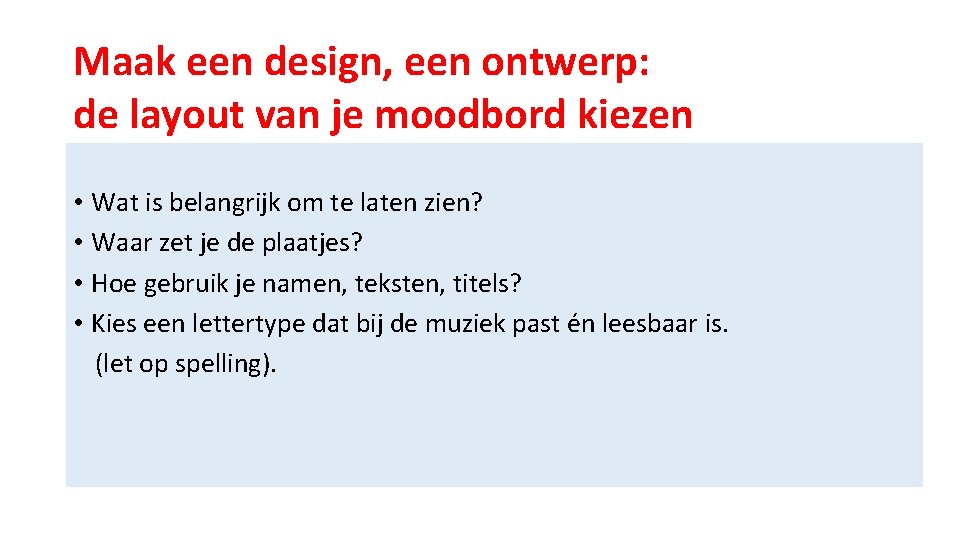 Maak een design, een ontwerp: de layout van je moodbord kiezen

• Wat is belangrijk om te laten zien?
• Waar zet je de plaatjes?
• Hoe gebruik je namen, teksten, titels?
• Kies een lettertype dat bij de muziek past én leesbaar is. (let op spelling).